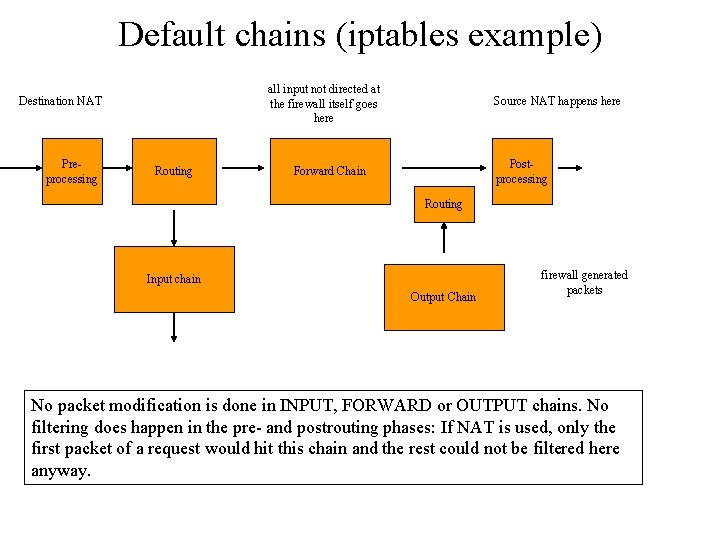 Default chains (iptables example)

Destination NAT

all input not directed at the firewall itself goes here

Source NAT happens here

Pre-processing

Routing

Forward Chain

Post-processing

Routing

Input chain

Output Chain

firewall generated packets

No packet modification is done in INPUT, FORWARD or OUTPUT chains. No filtering does happen in the pre- and postrouting phases: If NAT is used, only the first packet of a request would hit this chain and the rest could not be filtered here anyway.